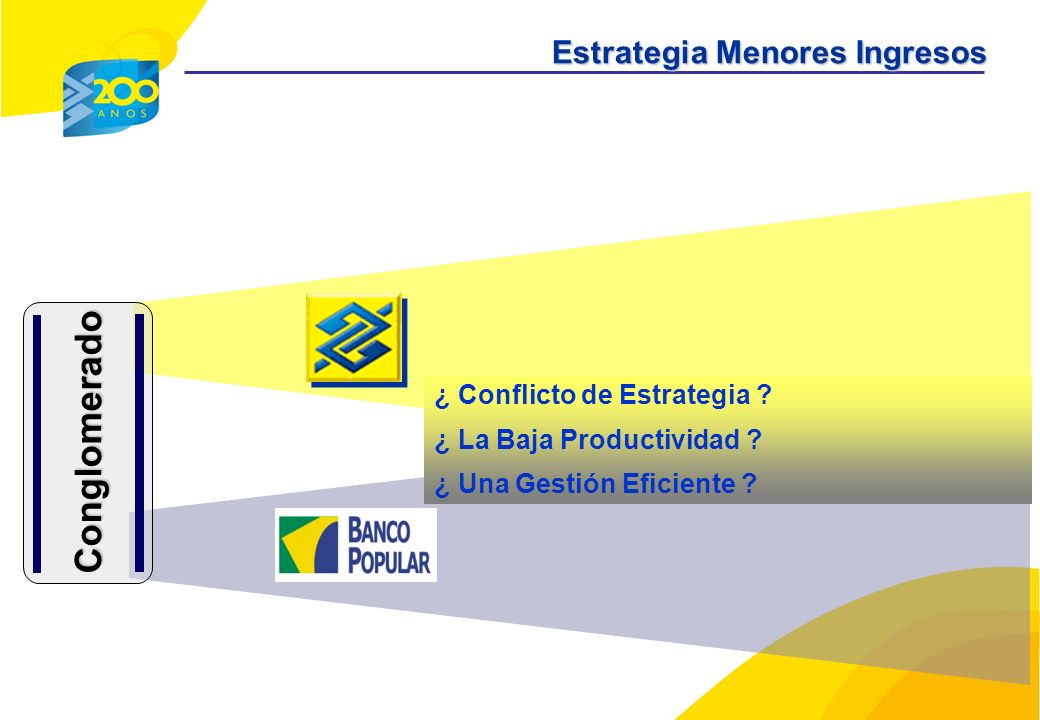 200
ANOS

Estrategia Menores Ingresos

Conglomerado

¿ Conflicto de Estrategia ?

¿ La Baja Productividad ?

¿ Una Gestión Eficiente ?

BANCO POPULAR